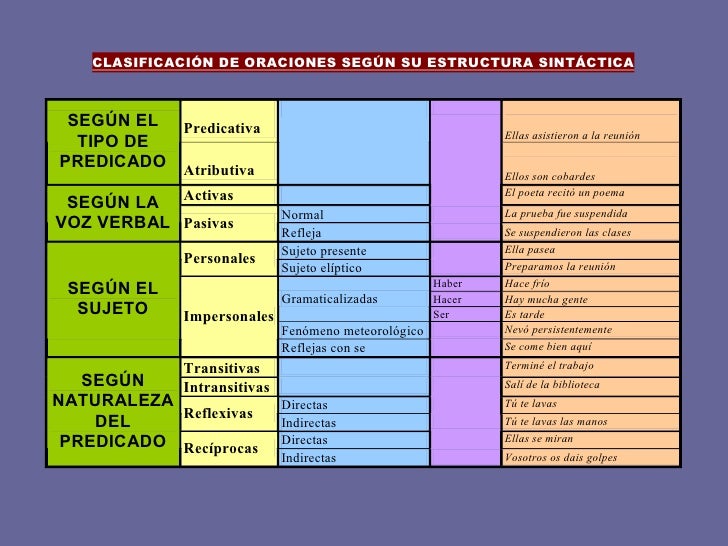 CLASIFICACIÓN DE ORACIONES SEGÚN SU ESTRUCTURA SINTÁCTICA

| | | | | |
|---|---|---|---|---|
| SEGÚN EL TIPO DE PREDICADO | Predicativa | | | Ellas asistieron a la reunión |
| | Atributiva | | | Ellos son cobardes |
| SEGÚN LA VOZ VERBAL | Activas | | | El poeta recitó un poema |
| | Pasivas | Normal | | La prueba fue suspendida |
| | | Refleja | | Se suspendieron las clases |
| SEGÚN EL SUJETO | Personales | Sujeto presente | | Ella pasea |
| | | Sujeto elíptico | | Preparamos la reunión |
| | Impersonales | Gramaticalizadas | Haber | Hace frío |
| | | | Hacer | Hay mucha gente |
| | | | Ser | Es tarde |
| | | Fenómeno meteorológico | | Nevó persistentemente |
| | | Reflejas con se | | Se come bien aquí |
| SEGÚN NATURALEZA DEL PREDICADO | Transitivas | | | Terminé el trabajo |
| | Intransitivas | | | Salí de la biblioteca |
| | Reflexivas | Directas | | Tú te lavas |
| | | Indirectas | | Tú te lavas las manos |
| | Recíprocas | Directas | | Ellas se miran |
| | | Indirectas | | Vosotros os dais golpes |